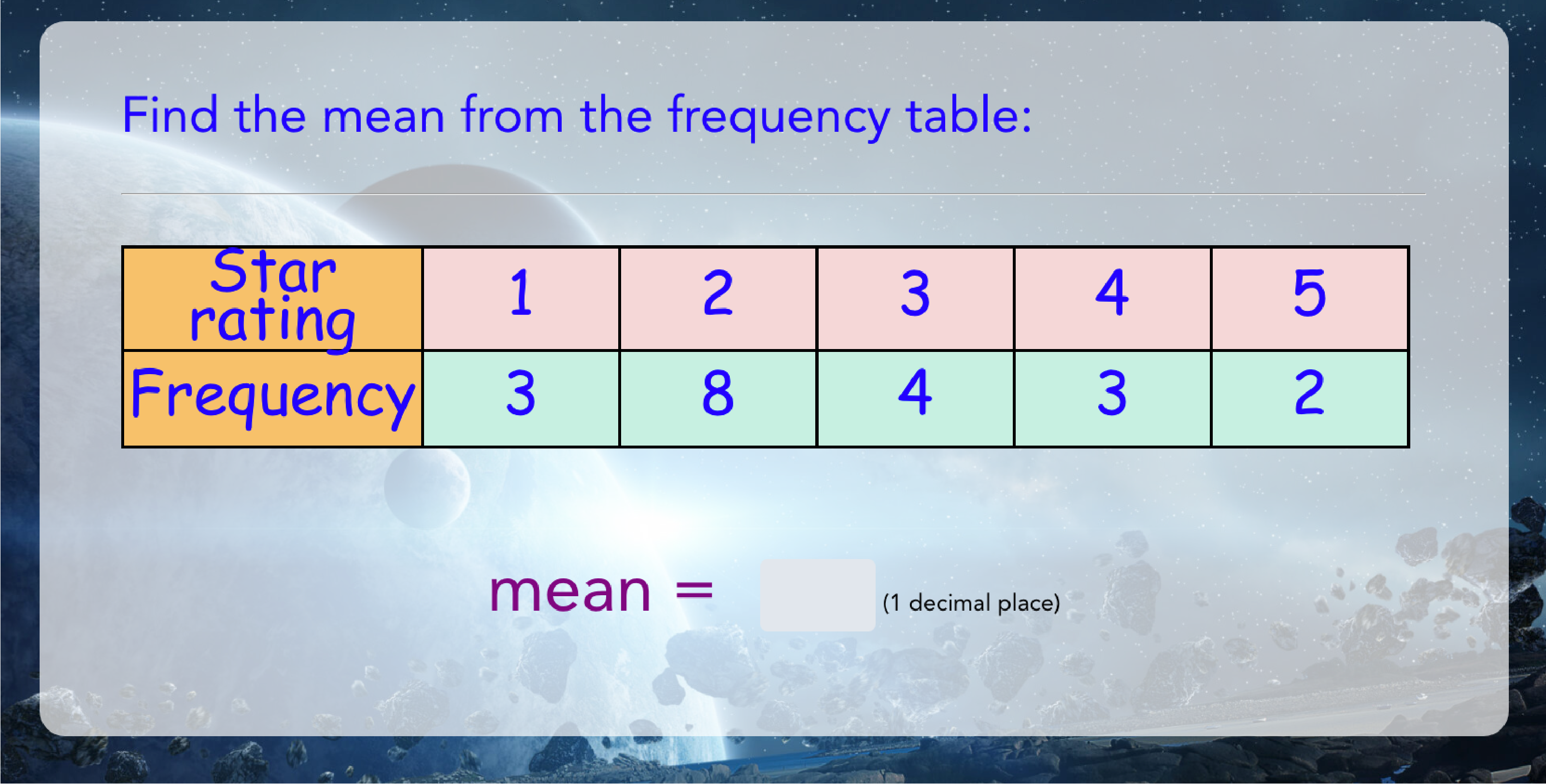 Find the mean from the frequency table:

| Star rating | 1 | 2 | 3 | 4 | 5 |
|---|---|---|---|---|---|
| Frequency | 3 | 8 | 4 | 3 | 2 |

mean = (1 decimal place)